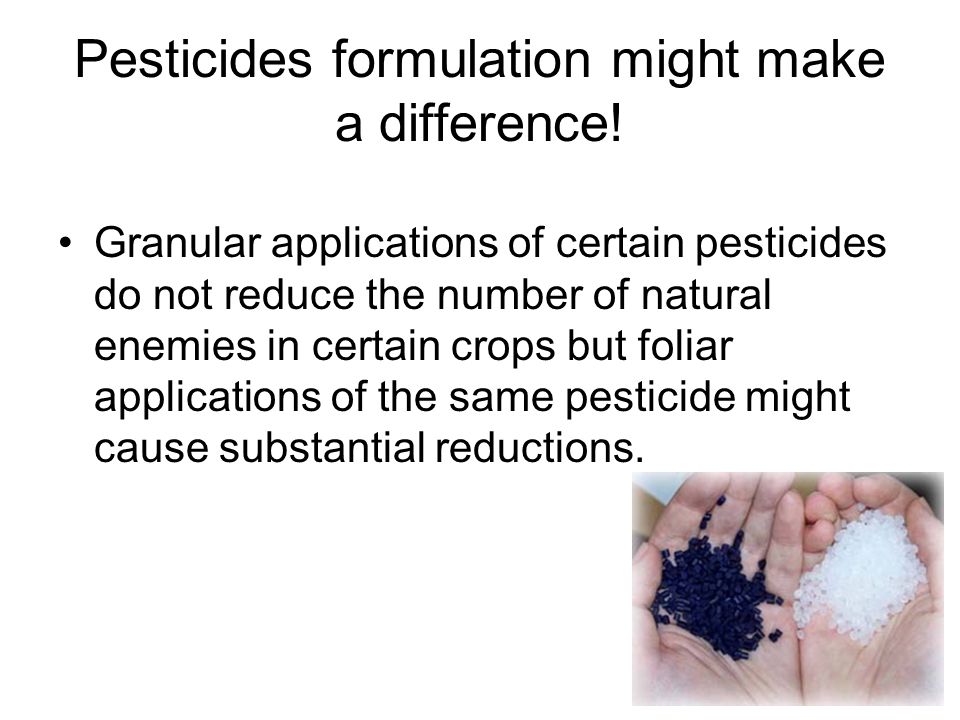 Pesticides formulation might make a difference!

• Granular applications of certain pesticides do not reduce the number of natural enemies in certain crops but foliar applications of the same pesticide might cause substantial reductions.